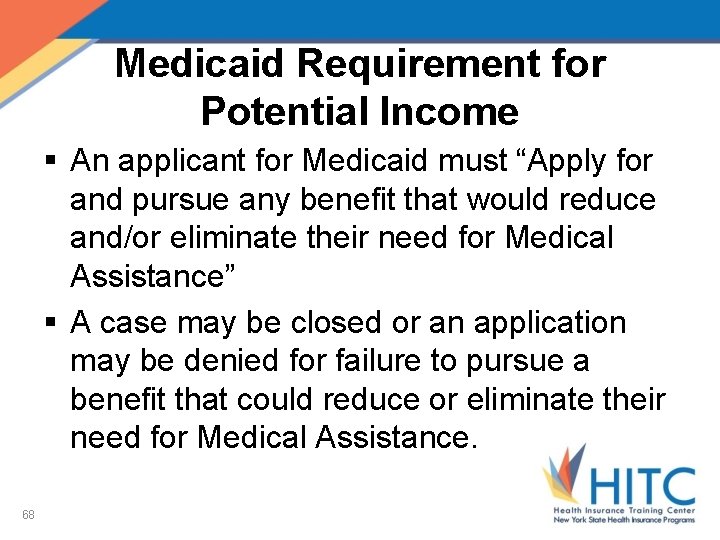 Medicaid Requirement for Potential Income

▪ An applicant for Medicaid must “Apply for and pursue any benefit that would reduce and/or eliminate their need for Medical Assistance”

▪ A case may be closed or an application may be denied for failure to pursue a benefit that could reduce or eliminate their need for Medical Assistance.

68

HITC
Health Insurance Training Center
New York State Health Insurance Programs